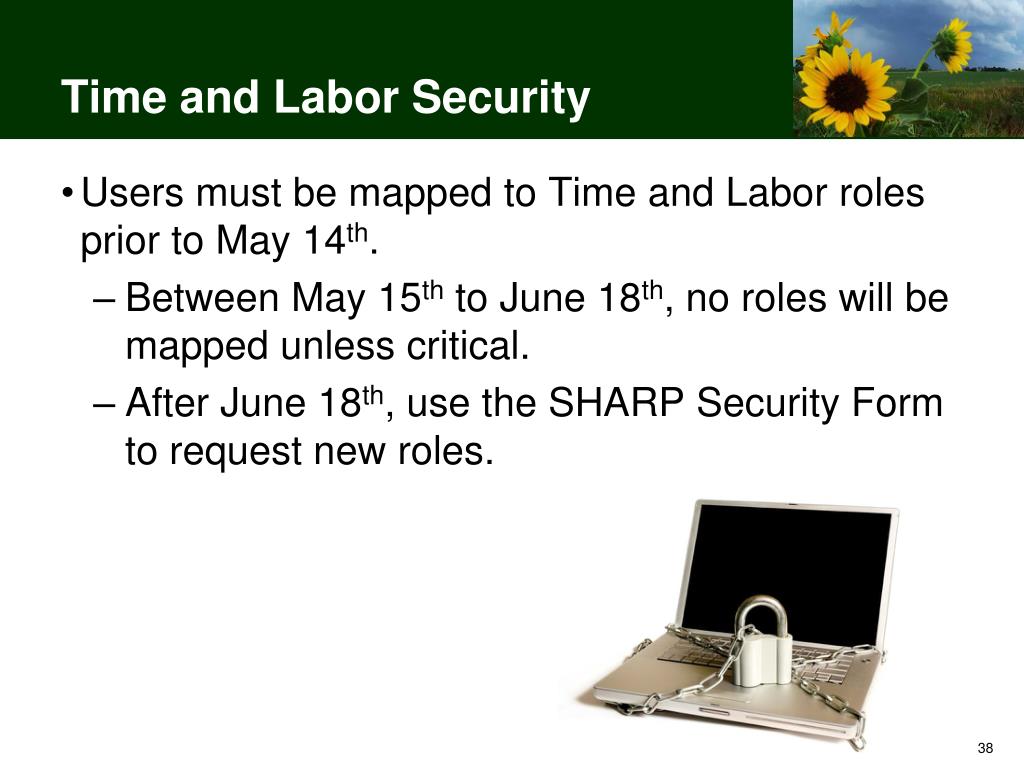 Time and Labor Security

• Users must be mapped to Time and Labor roles prior to May 14$^{th}$.

– Between May 15$^{th}$ to June 18$^{th}$, no roles will be mapped unless critical.

– After June 18$^{th}$, use the SHARP Security Form to request new roles.

38